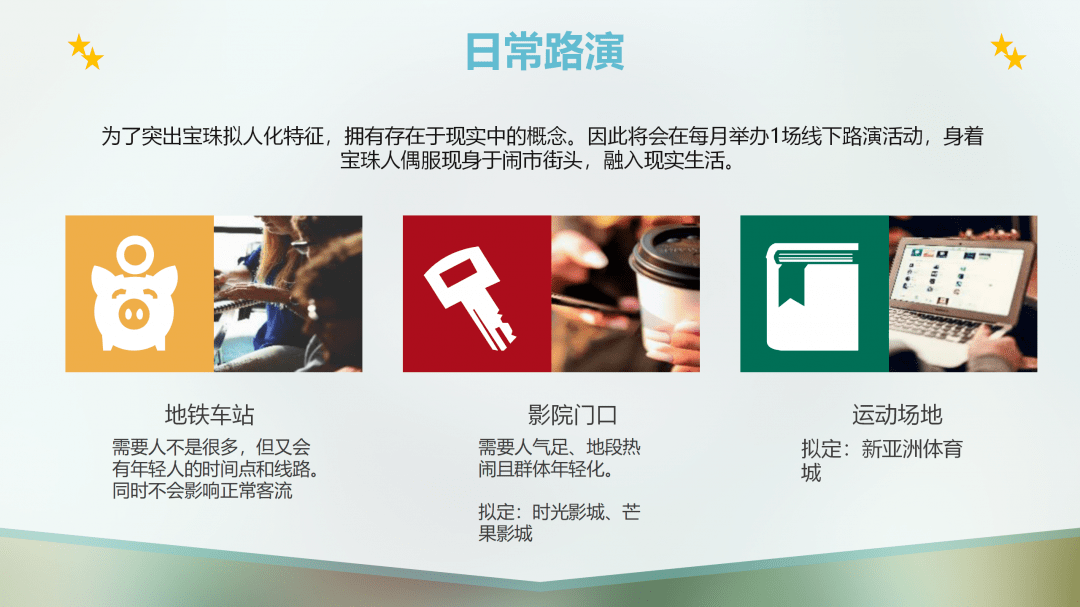 日常路演

为了突出宝珠拟人化特征，拥有存在于现实中的概念。因此将会在每月举办1场线下路演活动，身着宝珠人偶服现身于闹市街头，融入现实生活。

地铁车站
需要人不是很多，但又会有年轻人的时间点和线路。同时不会影响正常客流

影院门口
需要人气足、地段热闹且群体年轻化。

拟定：时光影城、芒果影城

运动场地
拟定：新亚洲体育城